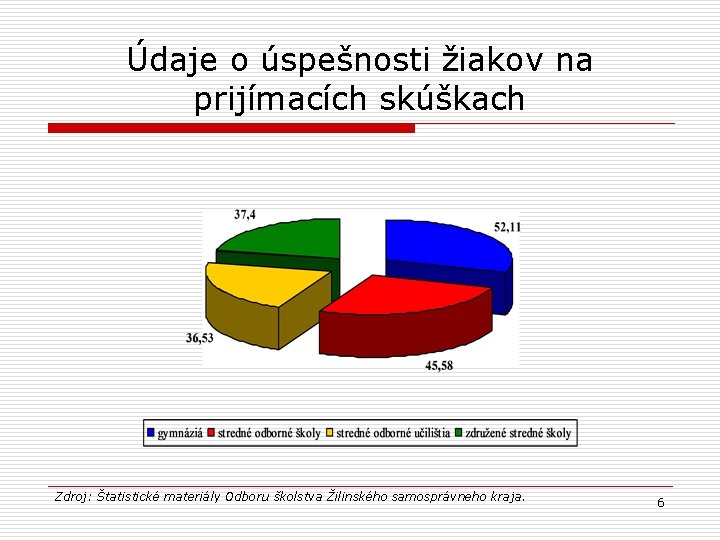 Údaje o úspešnosti žiakov na prijímacích skúškach

37,4

52,11

36,53

45,58

gymnáziá stredné odborné školy stredné odborné učilištia združené stredné školy

Zdroj: Štatistické materiály Odboru školstva Žilinského samosprávneho kraja.

6